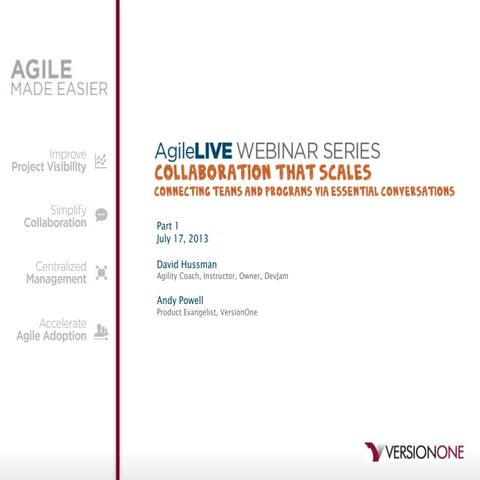 AGILE
MADE EASIER

Improve
Project Visibility

Simplify
Collaboration

Centralized
Management

Accelerate
Agile Adoption

AgileLIVE WEBINAR SERIES
COLLABORATION THAT SCALES
CONNECTING TEAMS AND PROGRAMS VIA ESSENTIAL CONVERSATIONS

Part 1
July 17, 2013

David Hussman
Agility Coach, Instructor, Owner, DevJam

Andy Powell
Product Evangelist, VersionOne

VERSIONONE